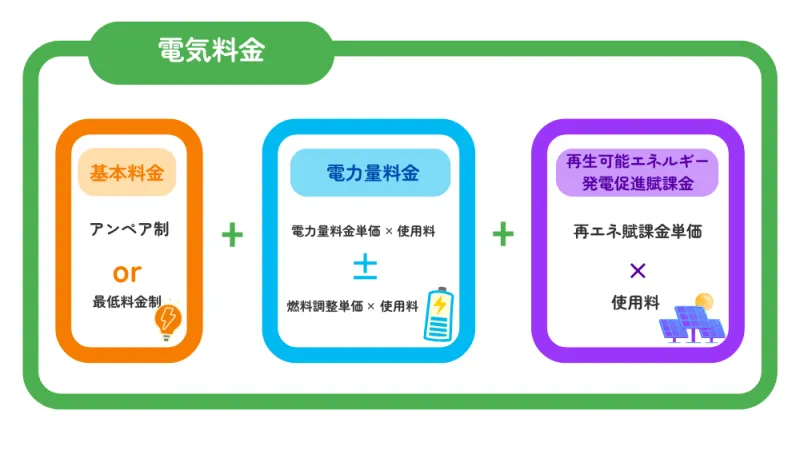 電気料金

基本料金

アンペア制

or

最低料金制

+

電力量料金

電力量料金単価 × 使用料

±

燃料調整単価 × 使用料

+

再生可能エネルギー発電促進賦課金

再エネ賦課金単価

×

使用料